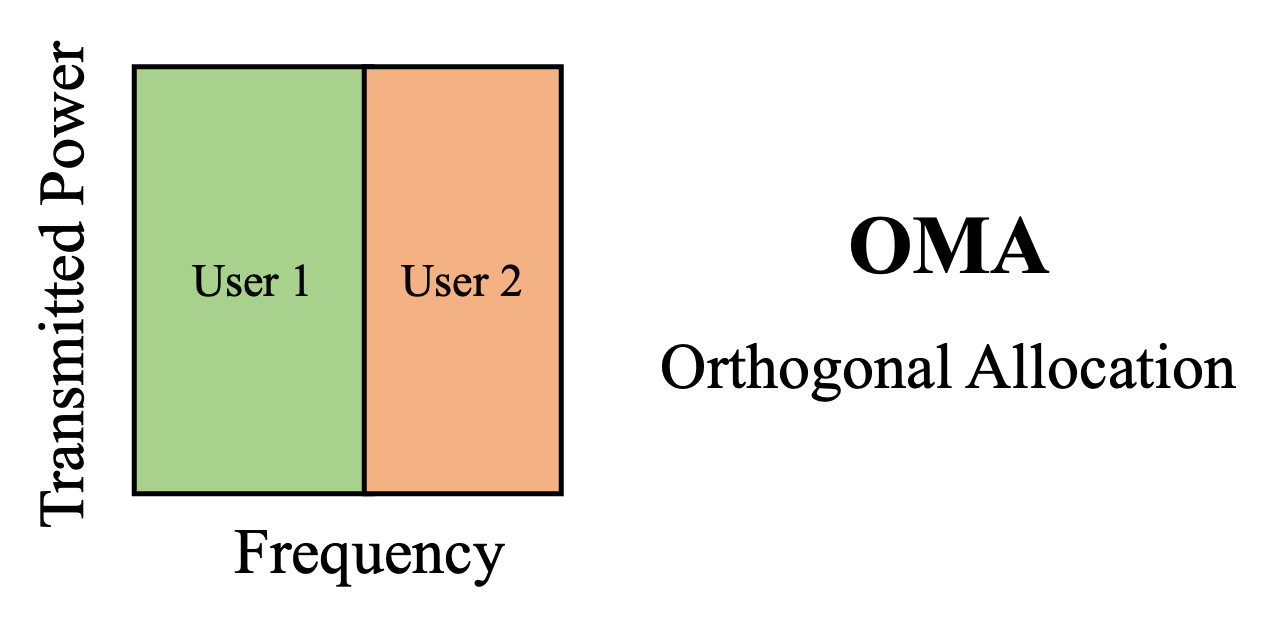 Transmitted Power

User 1

User 2

Frequency

OMA

Orthogonal Allocation